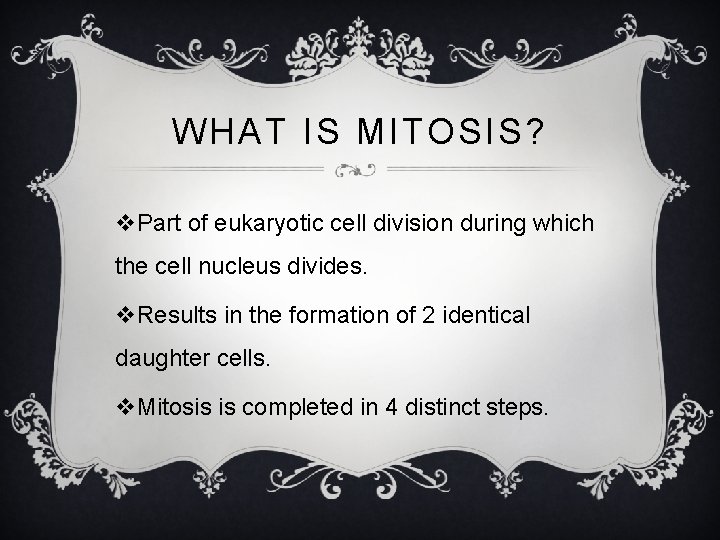 WHAT IS MITOSIS?

❖Part of eukaryotic cell division during which the cell nucleus divides.

❖Results in the formation of 2 identical daughter cells.

❖Mitosis is completed in 4 distinct steps.